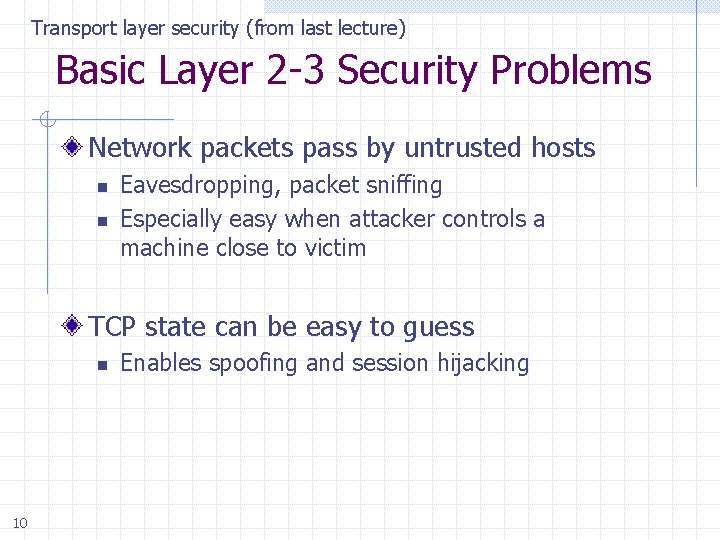 Transport layer security (from last lecture)

Basic Layer 2-3 Security Problems

Network packets pass by untrusted hosts

Eavesdropping, packet sniffing

Especially easy when attacker controls a machine close to victim

TCP state can be easy to guess

Enables spoofing and session hijacking

10